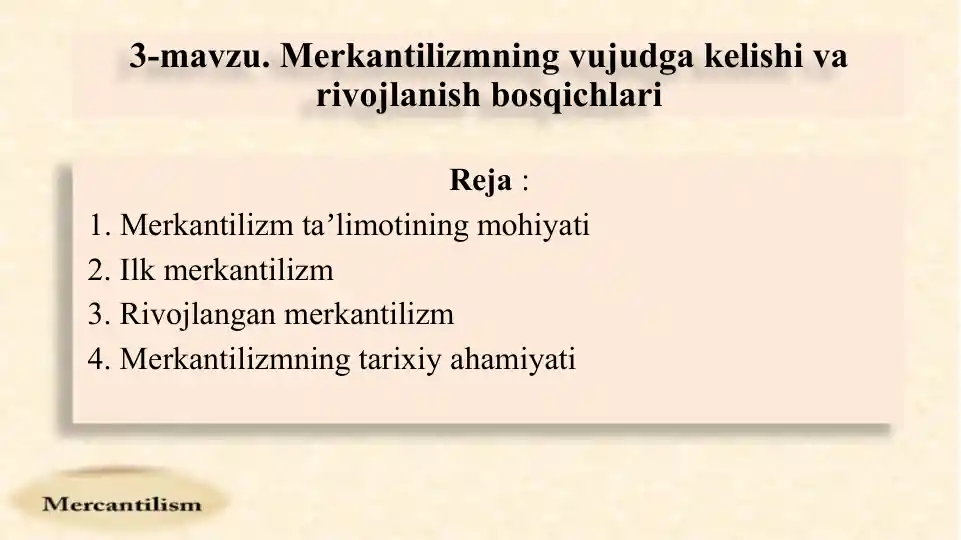 3-mavzu. Merkantilizmning vujudga kelishi va rivojlanish bosqichlari

Reja :

1. Merkantilizm ta’limotining mohiyati
2. Ilk merkantilizm
3. Rivojlangan merkantilizm
4. Merkantilizmning tarixiy ahamiyati

Mercantilism